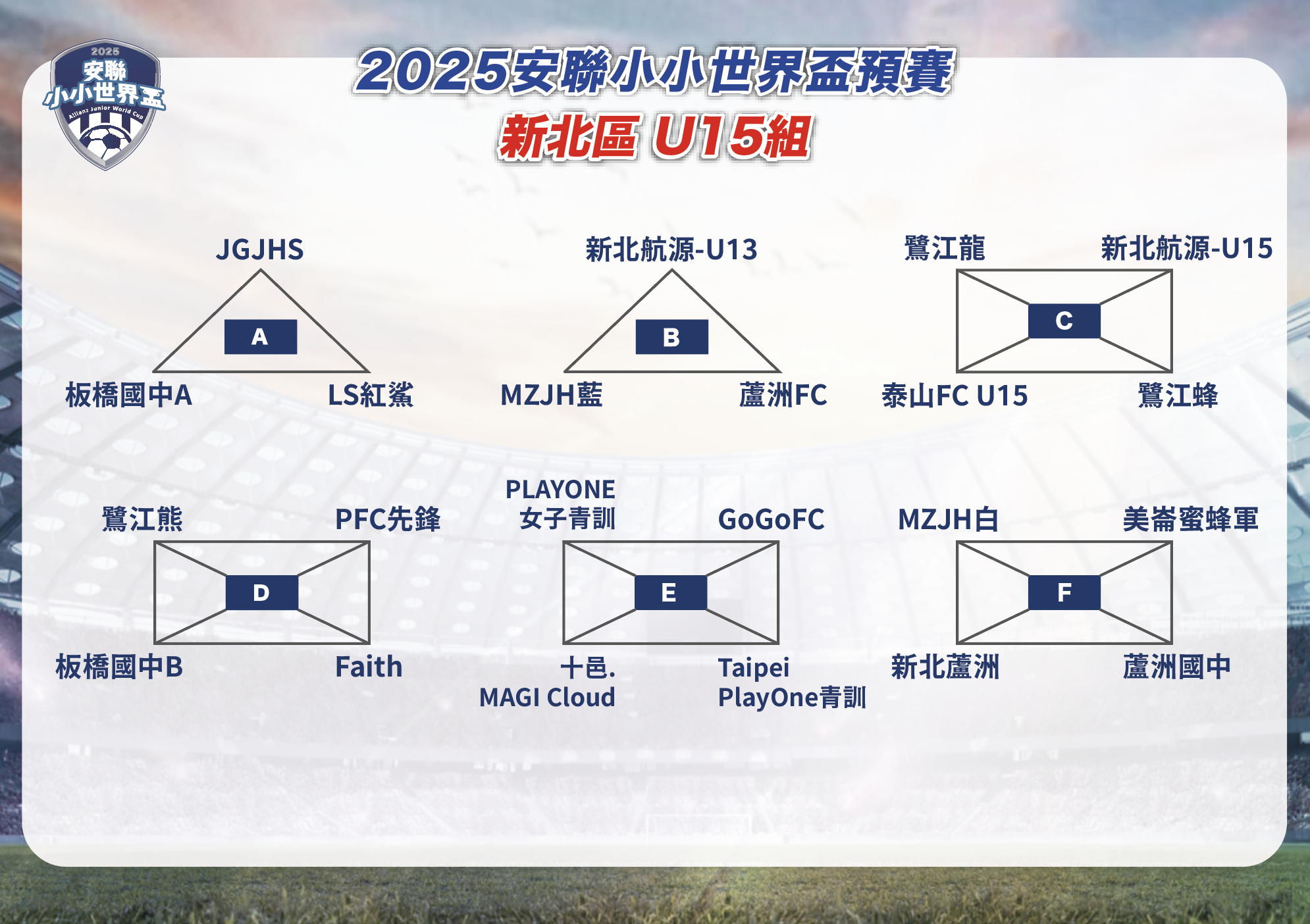 2025
安聯
小小世界盃
Allianz Junior World Cup

2025安聯小小世界盃預賽
新北區 U15組

JGJHS
A
板橋國中A
LS紅鯊

新北航源-U13
B
MZJH藍
蘆洲FC

鷺江龍
新北航源-U15
C
泰山FC U15
鷺江蜂

鷺江熊
PFC先鋒
D
板橋國中B
Faith

PLAYONE
女子青訓
GoGoFC
E
十邑.
MAGI Cloud
Taipei
PlayOne青訓

MZJH白
美崙蜜蜂軍
F
新北蘆洲
蘆洲國中